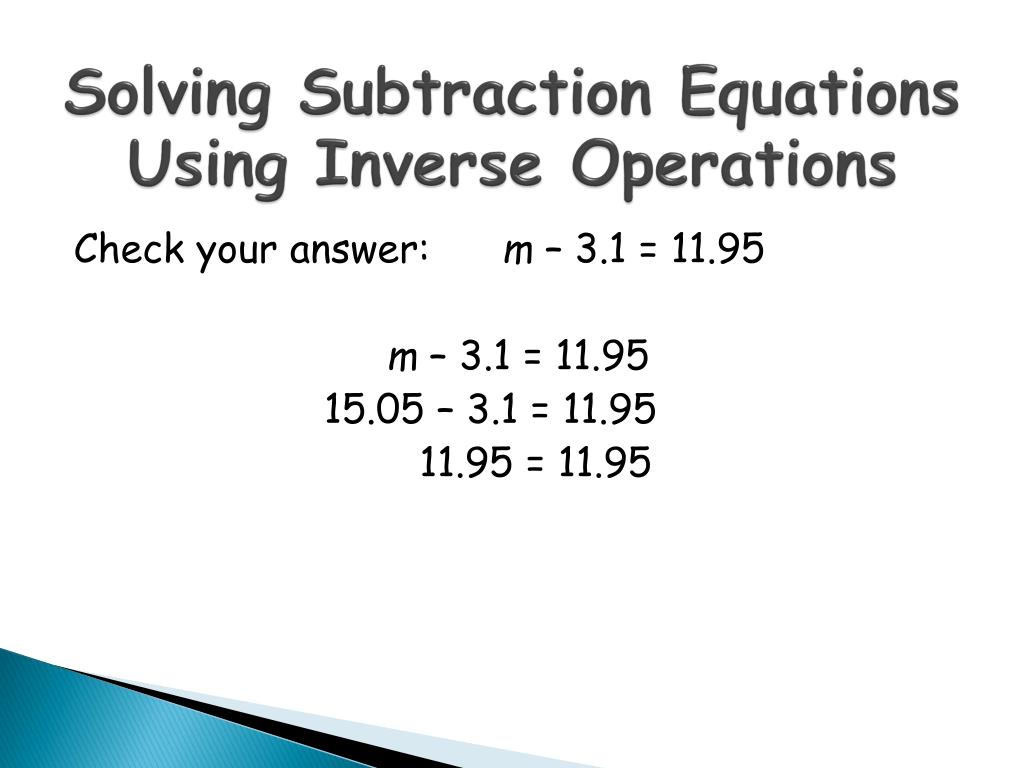 Solving Subtraction Equations Using Inverse Operations

Check your answer: $m - 3.1 = 11.95$

$m - 3.1 = 11.95$
$15.05 - 3.1 = 11.95$
$11.95 = 11.95$